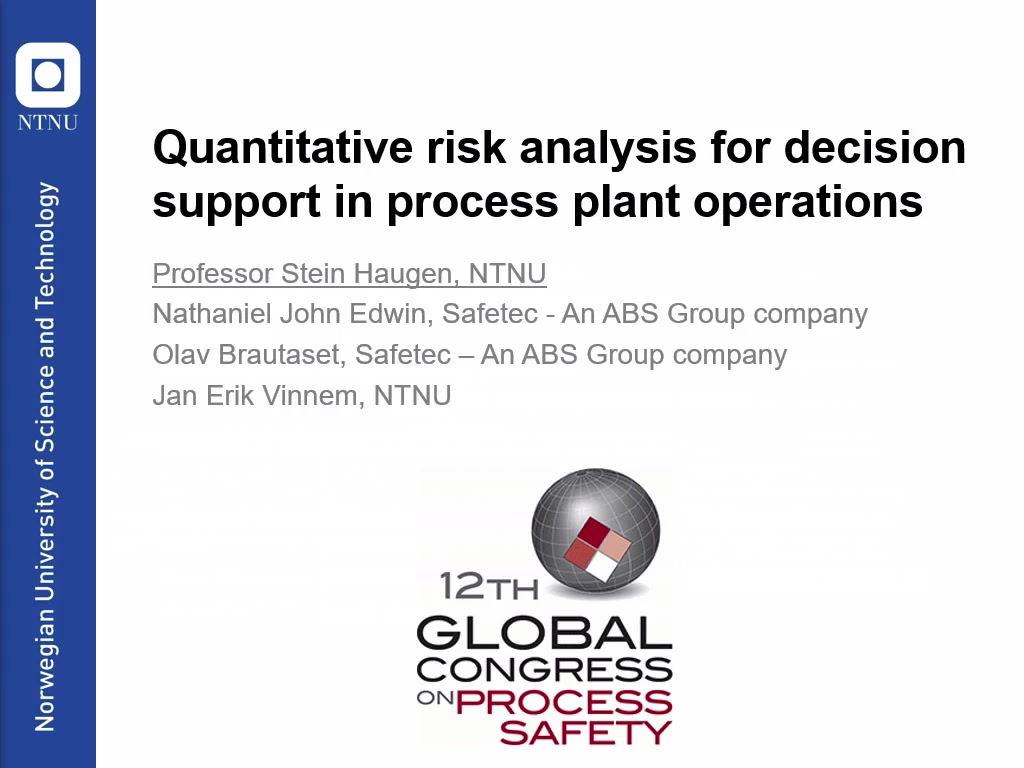 NTNU

Norwegian University of Science and Technology

Quantitative risk analysis for decision support in process plant operations

Professor Stein Haugen, NTNU
Nathaniel John Edwin, Safetec - An ABS Group company
Olav Brautaset, Safetec – An ABS Group company
Jan Erik Vinnem, NTNU

12TH GLOBAL CONGRESS ON PROCESS SAFETY